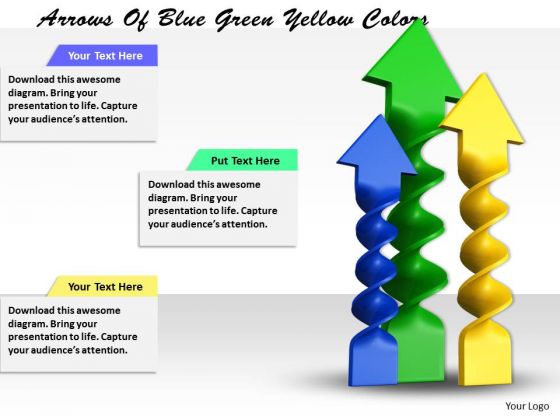 Arrows Of Blue Green Yellow Colors

Your Text Here

Download this awesome diagram. Bring your presentation to life. Capture your audience's attention.

Put Text Here

Download this awesome diagram. Bring your presentation to life. Capture your audience's attention.

Your Text Here

Download this awesome diagram. Bring your presentation to life. Capture your audience's attention.

Your Logo